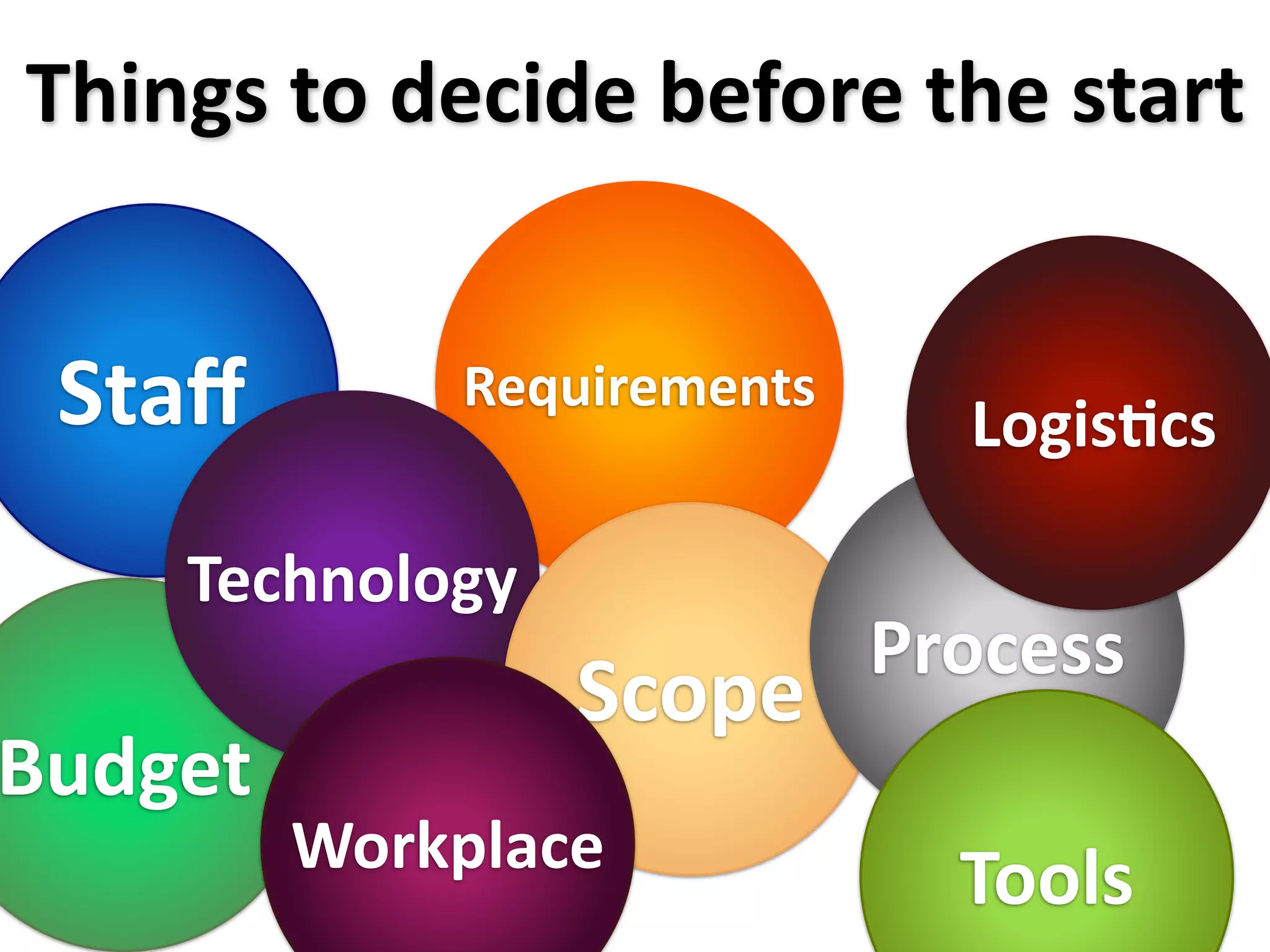 Things to decide before the start

Staff

Requirements

Logistics

Technology

Scope

Process

Budget

Workplace

Tools